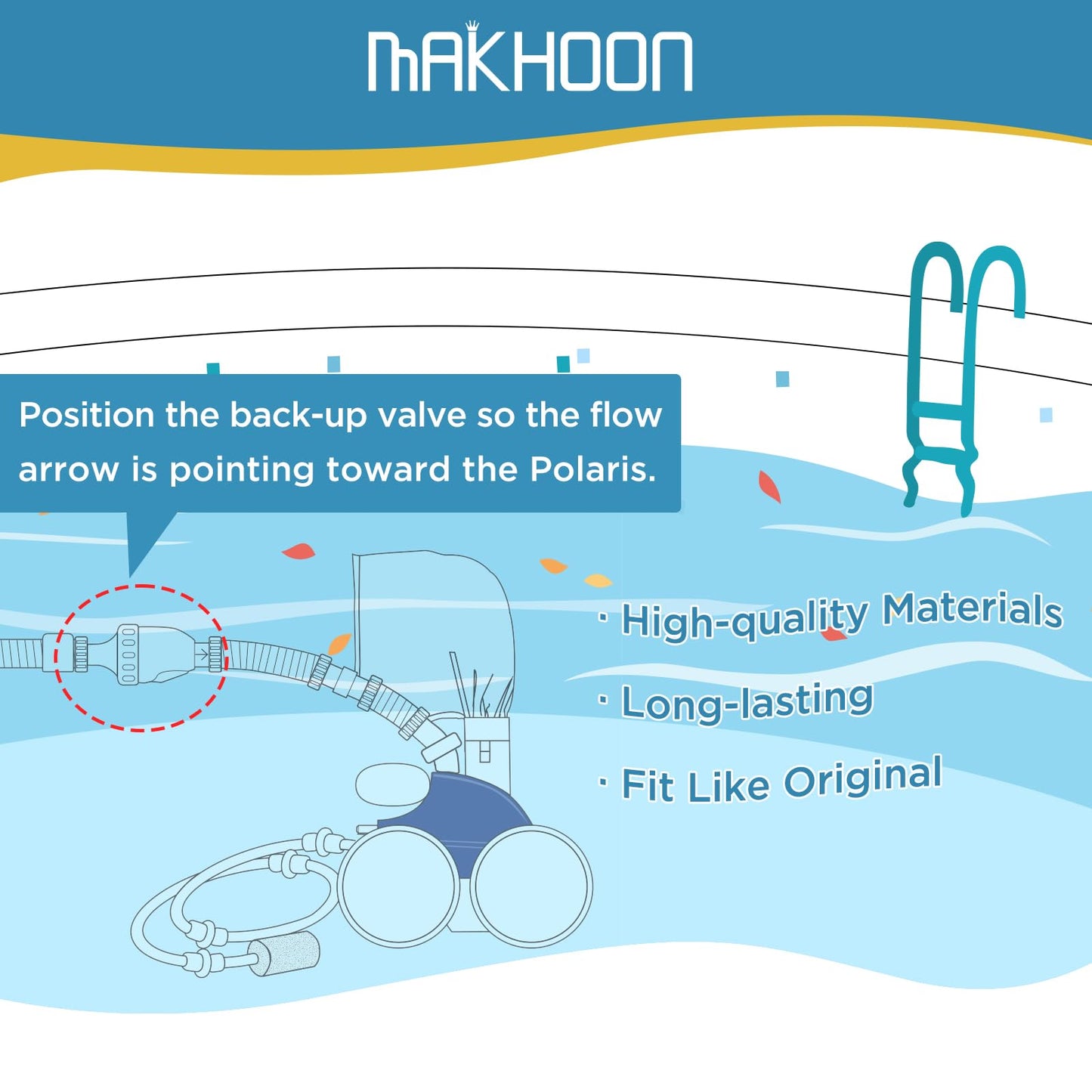 MAKHOON

Position the back-up valve so the flow arrow is pointing toward the Polaris.

· High-quality Materials

· Long-lasting

· Fit Like Original